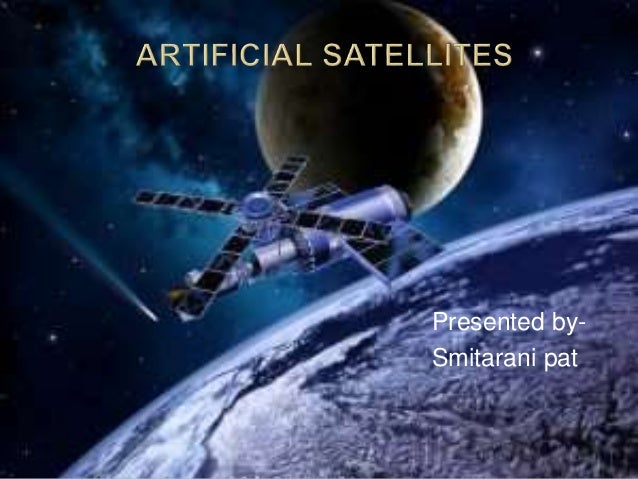 ARTIFICIAL SATELLITES

Presented by-
Smitarani pat